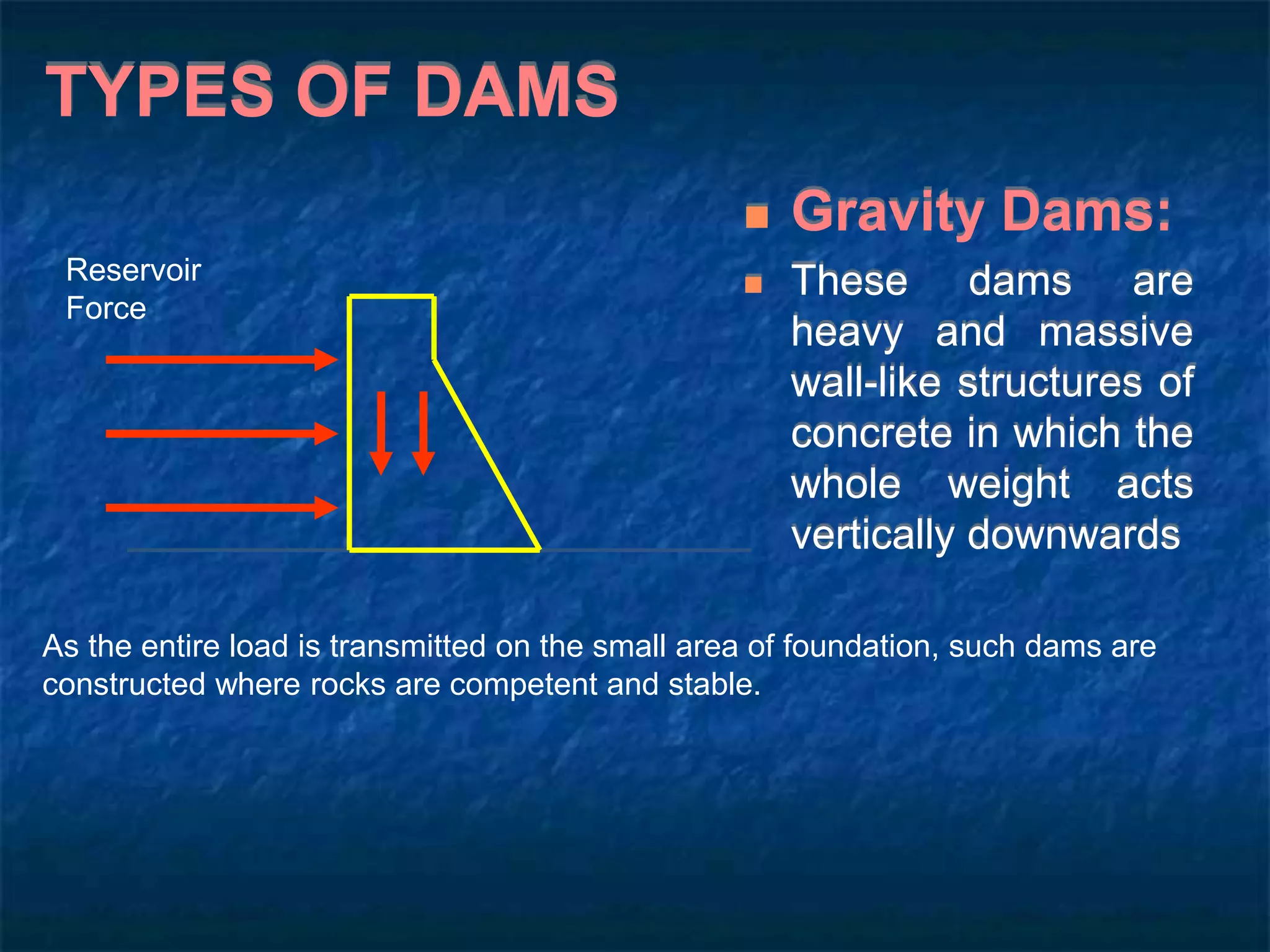 TYPES OF DAMS

Reservoir Force

Gravity Dams:

These dams are heavy and massive wall-like structures of concrete in which the whole weight acts vertically downwards

As the entire load is transmitted on the small area of foundation, such dams are constructed where rocks are competent and stable.